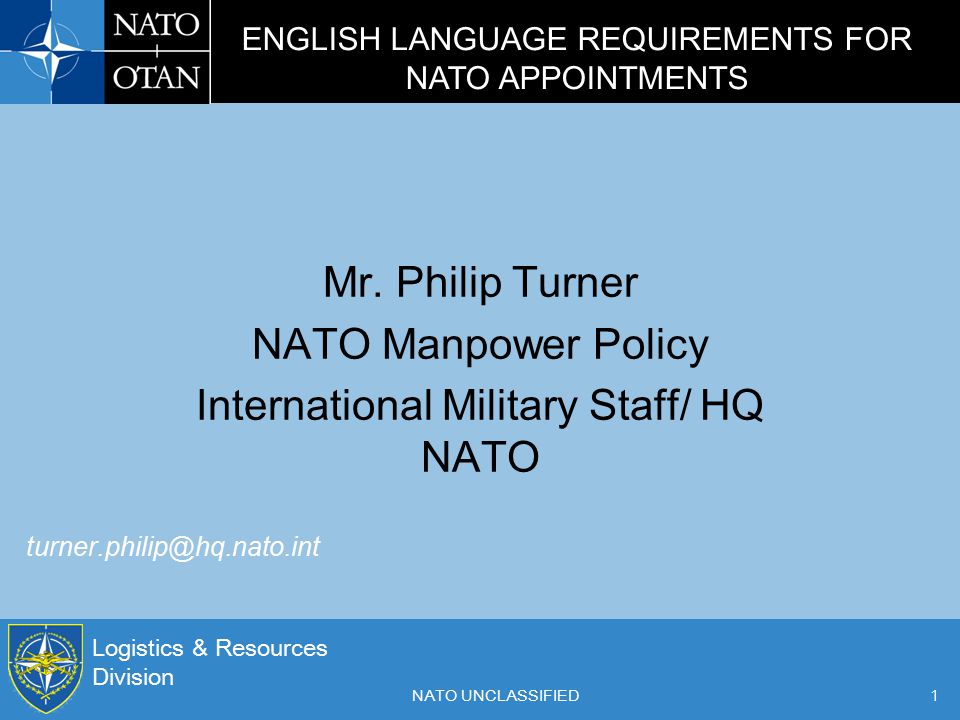 NATO
OTAN

ENGLISH LANGUAGE REQUIREMENTS FOR NATO APPOINTMENTS

Mr. Philip Turner
NATO Manpower Policy
International Military Staff/ HQ NATO

turner.philip@hq.nato.int

Logistics & Resources Division

NATO UNCLASSIFIED

1